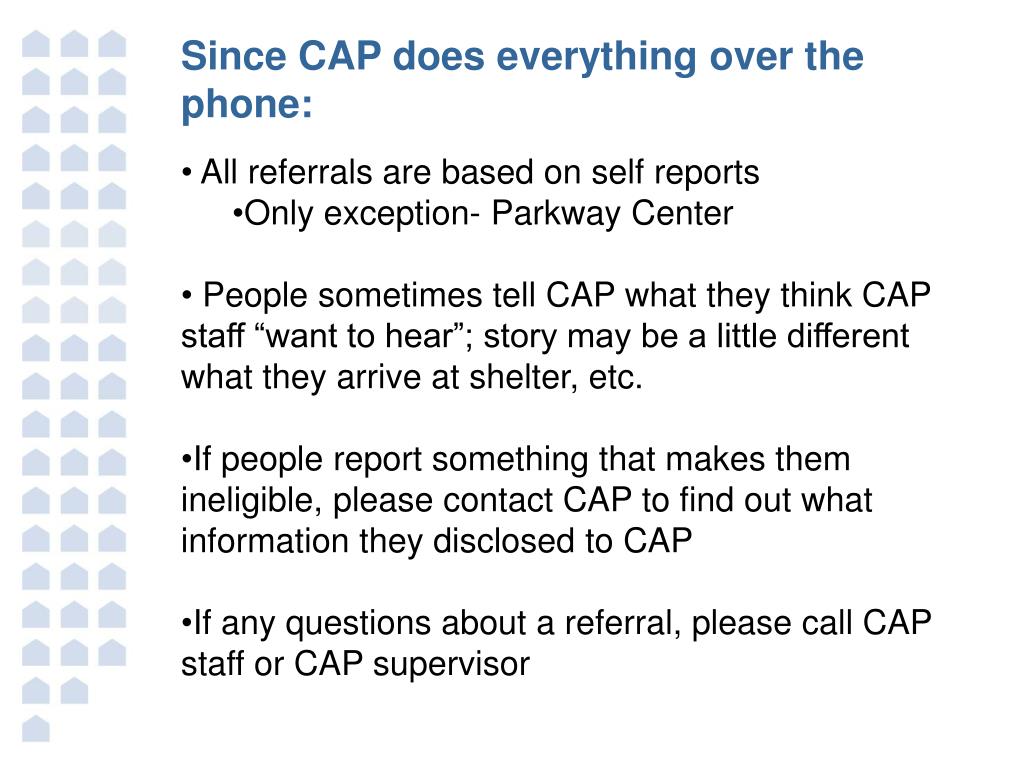 Since CAP does everything over the phone:

• All referrals are based on self reports
•Only exception- Parkway Center

• People sometimes tell CAP what they think CAP staff “want to hear”; story may be a little different what they arrive at shelter, etc.

•If people report something that makes them ineligible, please contact CAP to find out what information they disclosed to CAP

•If any questions about a referral, please call CAP staff or CAP supervisor